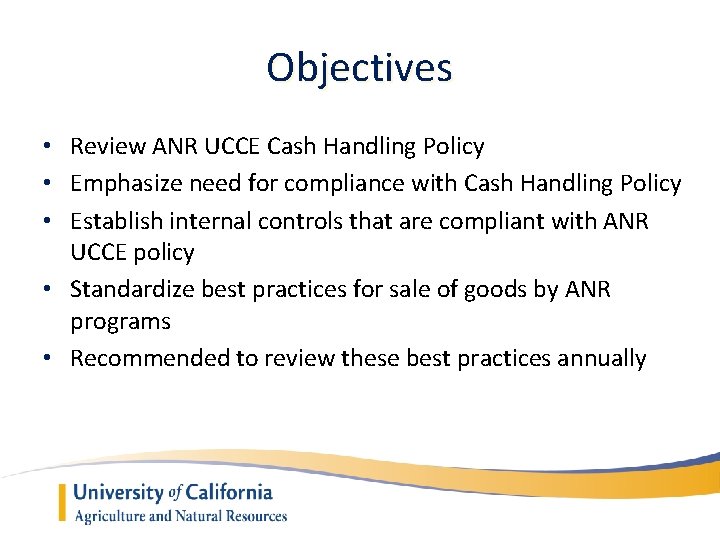 Objectives

• Review ANR UCCE Cash Handling Policy
• Emphasize need for compliance with Cash Handling Policy
• Establish internal controls that are compliant with ANR UCCE policy
• Standardize best practices for sale of goods by ANR programs
• Recommended to review these best practices annually

University of California
Agriculture and Natural Resources